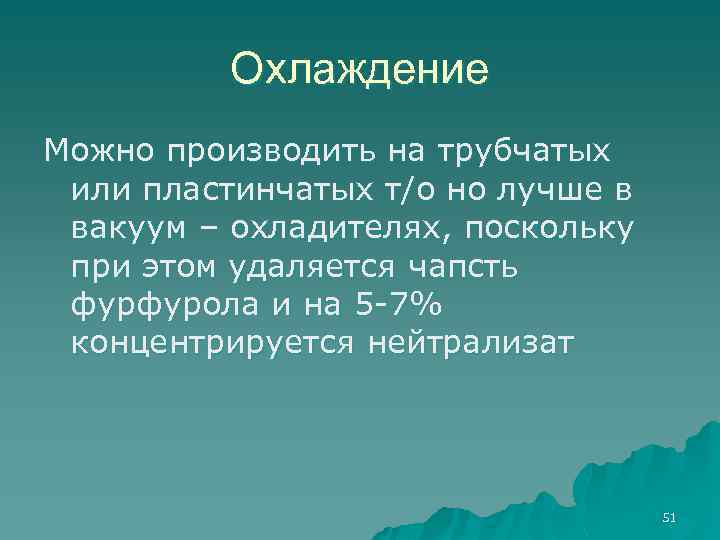 Охлаждение

Можно производить на трубчатых или пластинчатых т/о но лучше в вакуум – охладителях, поскольку при этом удаляется чапсть фурфурола и на 5-7% концентрируется нейтрализат

51